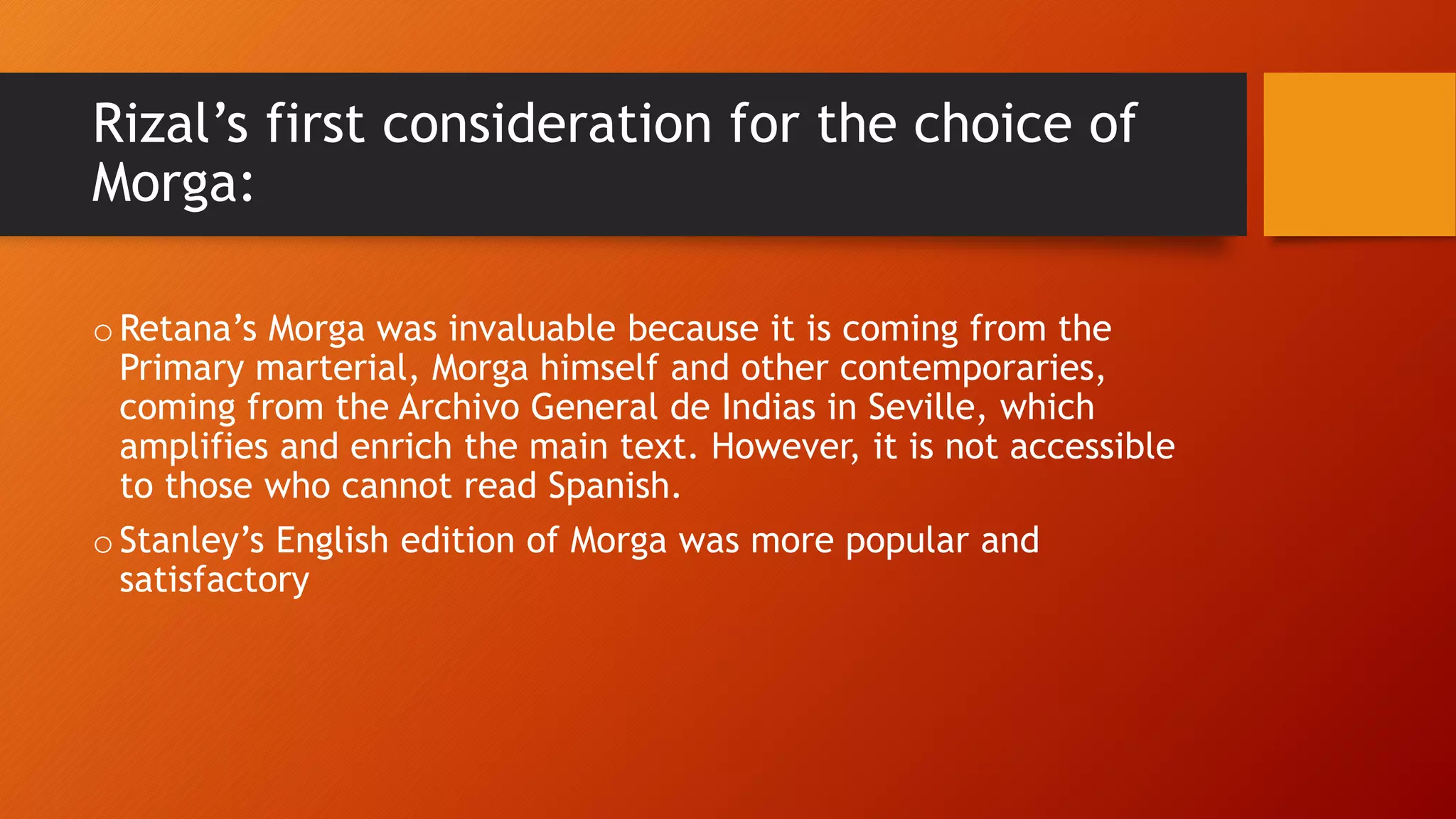 Rizal’s first consideration for the choice of Morga:

o Retana’s Morga was invaluable because it is coming from the Primary marterial, Morga himself and other contemporaries, coming from the Archivo General de Indias in Seville, which amplifies and enrich the main text. However, it is not accessible to those who cannot read Spanish.

o Stanley’s English edition of Morga was more popular and satisfactory